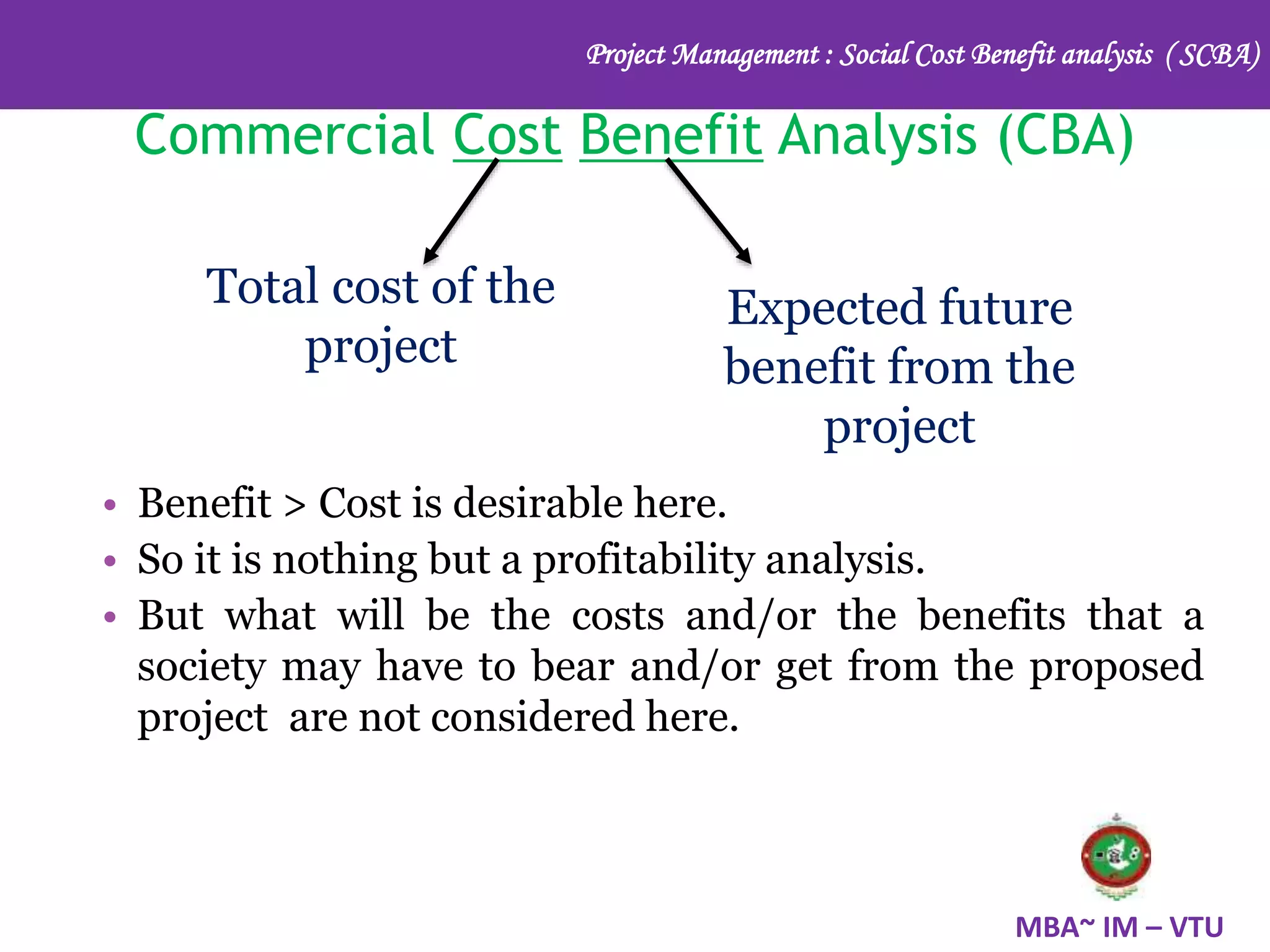 Project Management : Social Cost Benefit analysis (SCBA)

Commercial Cost Benefit Analysis (CBA)

Total cost of the project

Expected future benefit from the project

• Benefit > Cost is desirable here.
• So it is nothing but a profitability analysis.
• But what will be the costs and/or the benefits that a society may have to bear and/or get from the proposed project are not considered here.

MBA~ IM – VTU